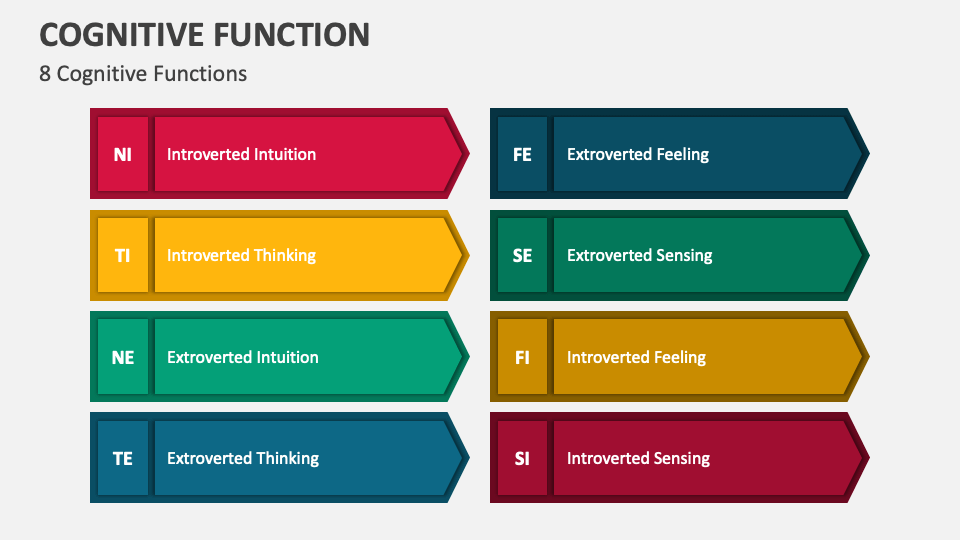 COGNITIVE FUNCTION

8 Cognitive Functions

NI Introverted Intuition

TI Introverted Thinking

NE Extroverted Intuition

TE Extroverted Thinking

FE Extroverted Feeling

SE Extroverted Sensing

FI Introverted Feeling

SI Introverted Sensing